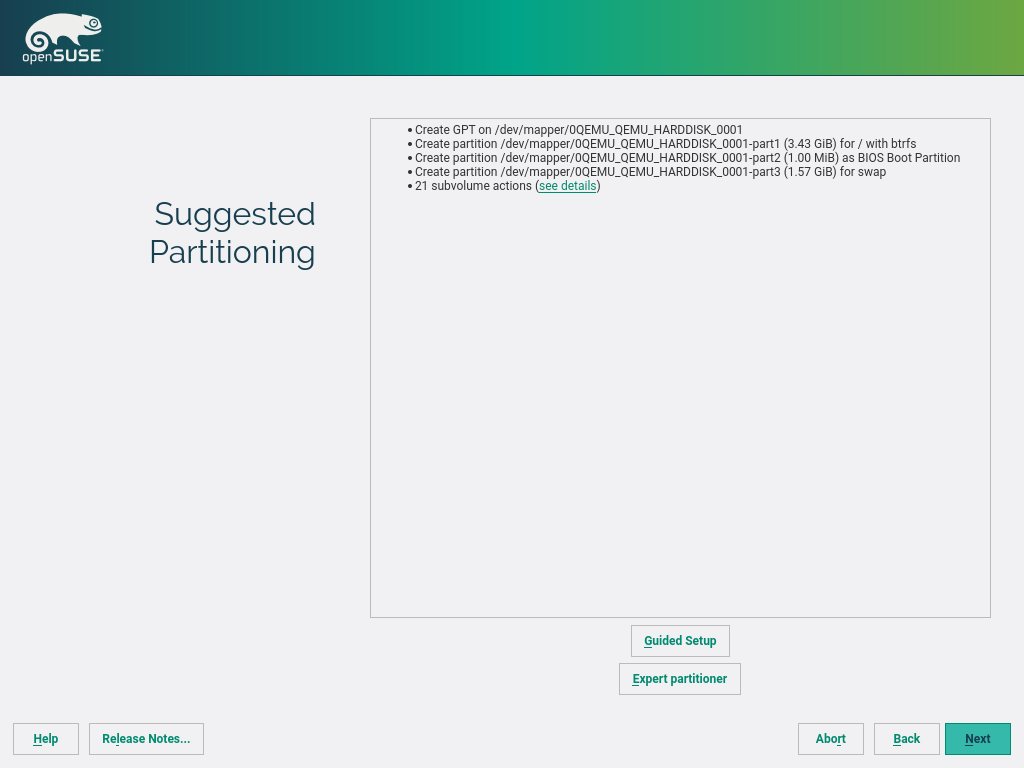 openSUSE

Suggested Partitioning

• Create GPT on /dev/mapper/0QEMU_QEMU_HARDDISK_0001
• Create partition /dev/mapper/0QEMU_QEMU_HARDDISK_0001-part1 (3.43 GiB) for / with btrfs
• Create partition /dev/mapper/0QEMU_QEMU_HARDDISK_0001-part2 (1.00 MiB) as BIOS Boot Partition
• Create partition /dev/mapper/0QEMU_QEMU_HARDDISK_0001-part3 (1.57 GiB) for swap
• 21 subvolume actions (see details)

Guided Setup

Expert partitioner

Help

Release Notes...

Abort

Back

Next